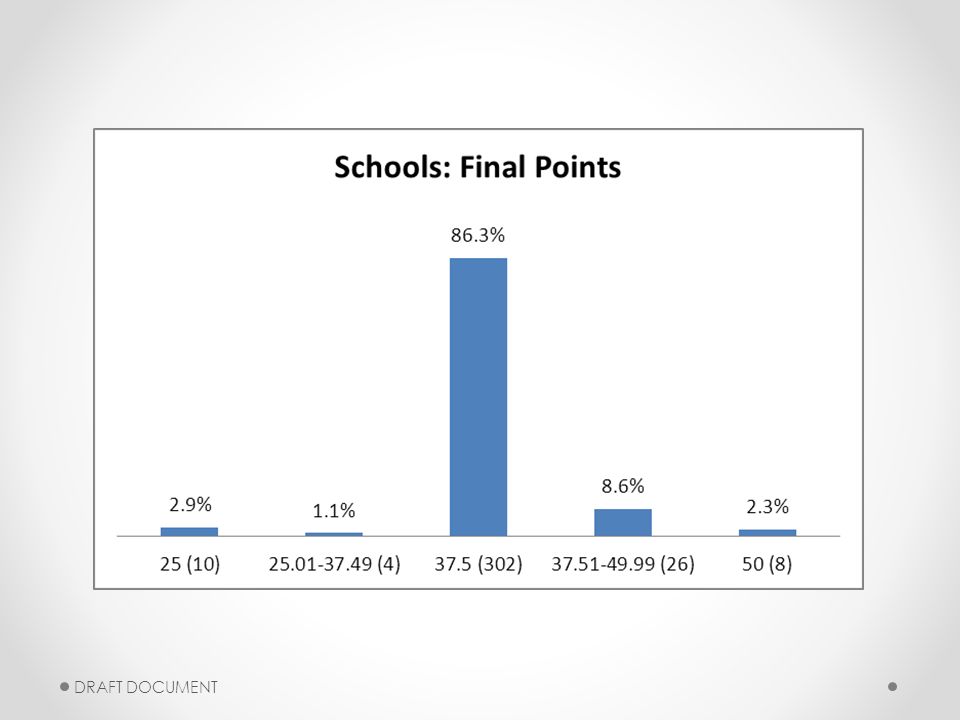 Schools: Final Points

2.9%
1.1%
86.3%
8.6%
2.3%

25 (10)
25.01-37.49 (4)
37.5 (302)
37.51-49.99 (26)
50 (8)

DRAFT DOCUMENT